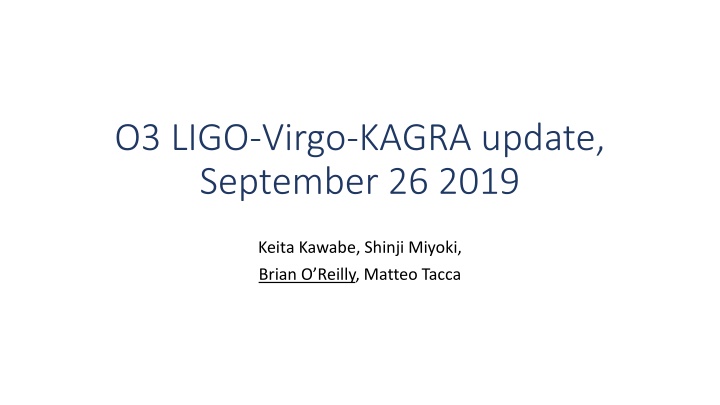 O3 LIGO-Virgo-KAGRA update, September 26 2019

Keita Kawabe, Shinji Miyoki,
Brian O'Reilly, Matteo Tacca